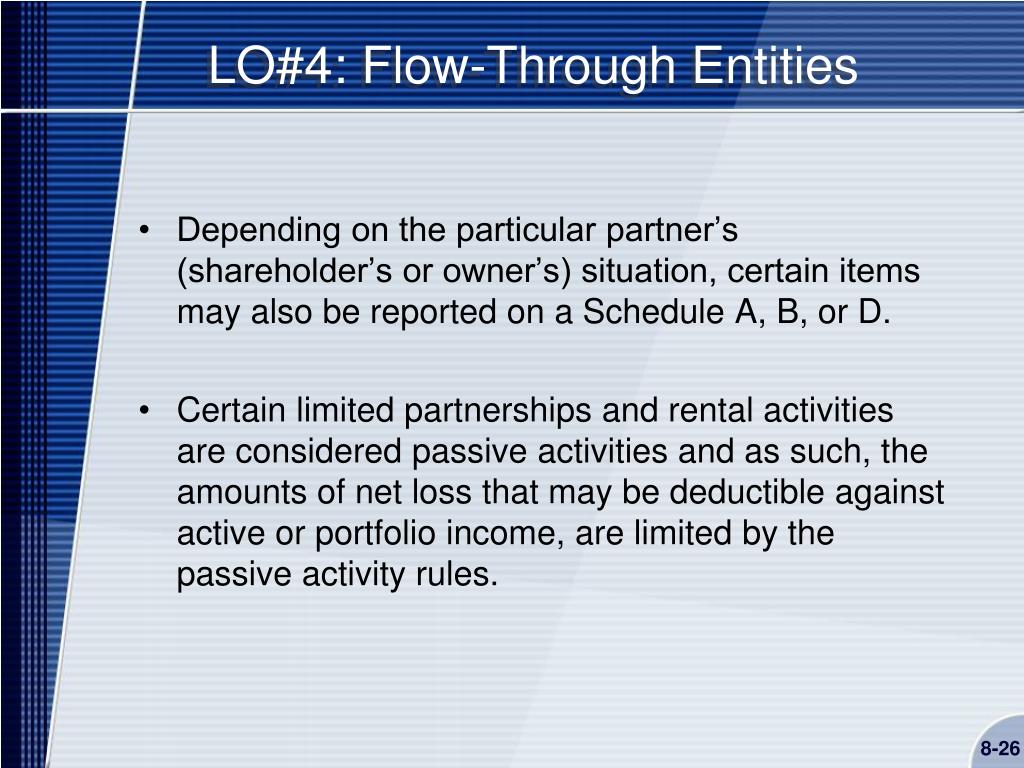 LO#4: Flow-Through Entities

• Depending on the particular partner’s (shareholder’s or owner’s) situation, certain items may also be reported on a Schedule A, B, or D.

• Certain limited partnerships and rental activities are considered passive activities and as such, the amounts of net loss that may be deductible against active or portfolio income, are limited by the passive activity rules.

8-26